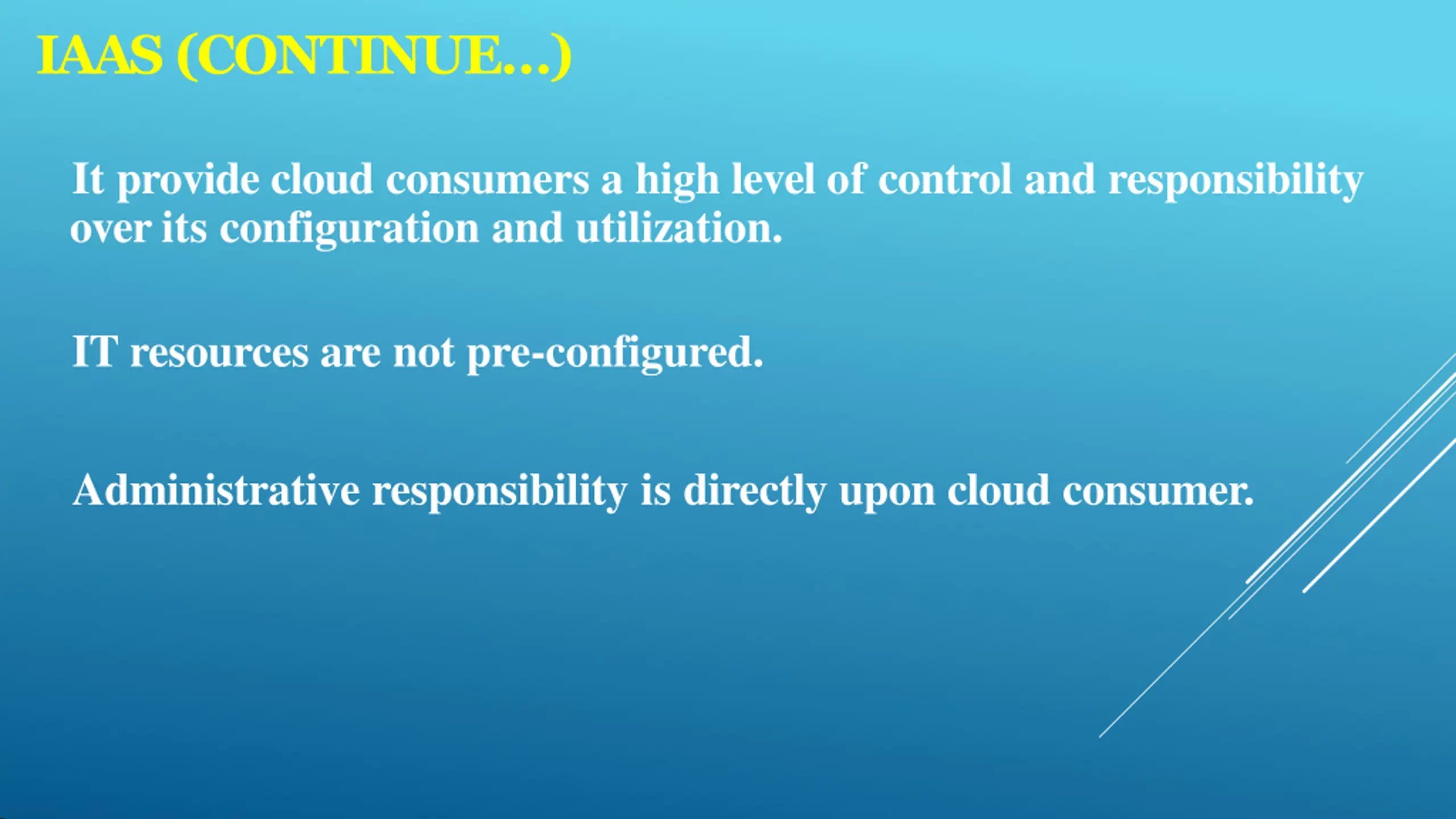 IAAS (CONTINUE…)

It provide cloud consumers a high level of control and responsibility over its configuration and utilization.

IT resources are not pre-configured.

Administrative responsibility is directly upon cloud consumer.